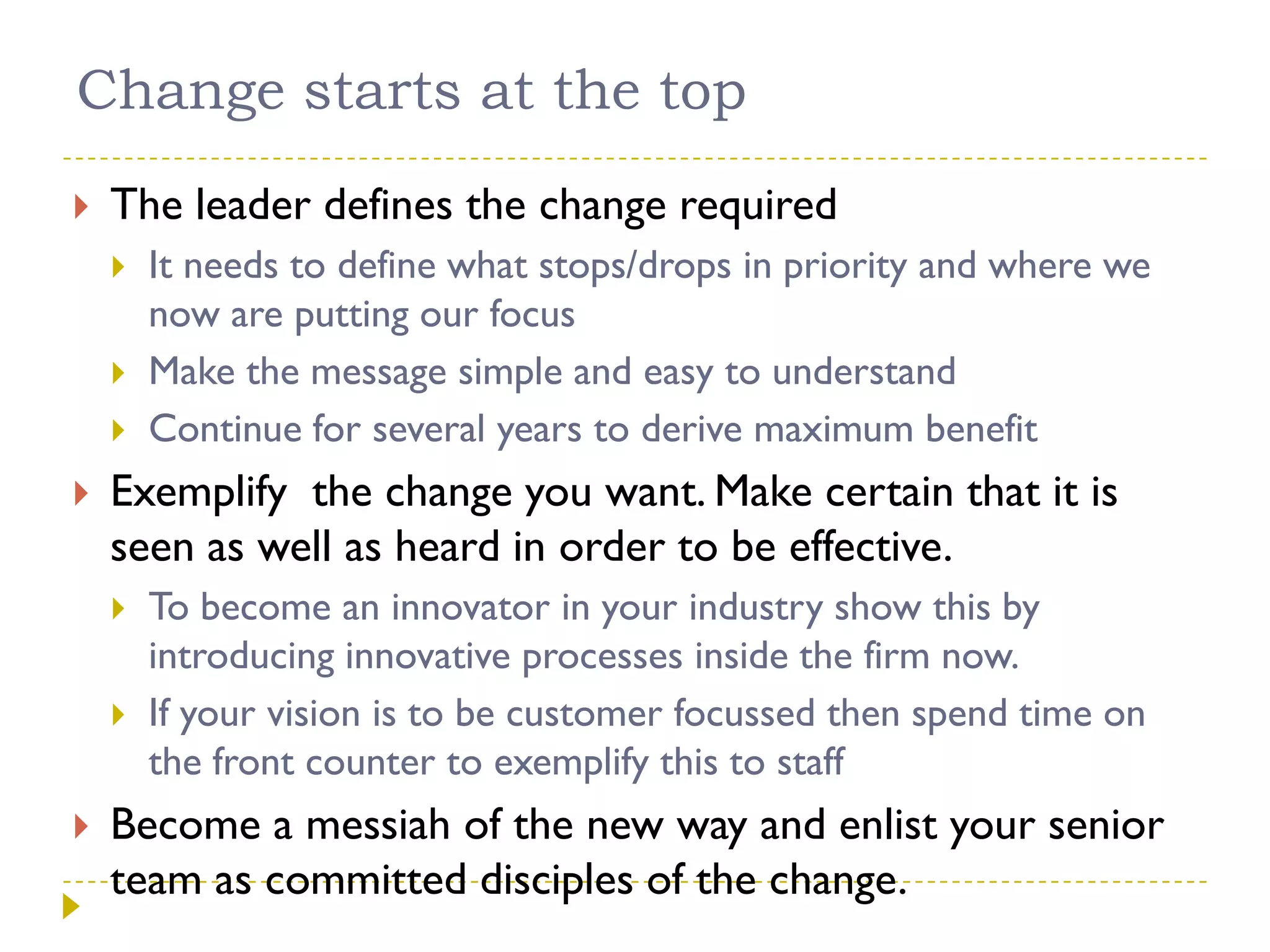 Change starts at the top

The leader defines the change required

It needs to define what stops/drops in priority and where we now are putting our focus

Make the message simple and easy to understand

Continue for several years to derive maximum benefit

Exemplify  the change you want. Make certain that it is seen as well as heard in order to be effective.

To become an innovator in your industry show this by introducing innovative processes inside the firm now.

If your vision is to be customer focussed then spend time on the front counter to exemplify this to staff

Become a messiah of the new way and enlist your senior team as committed disciples of the change.